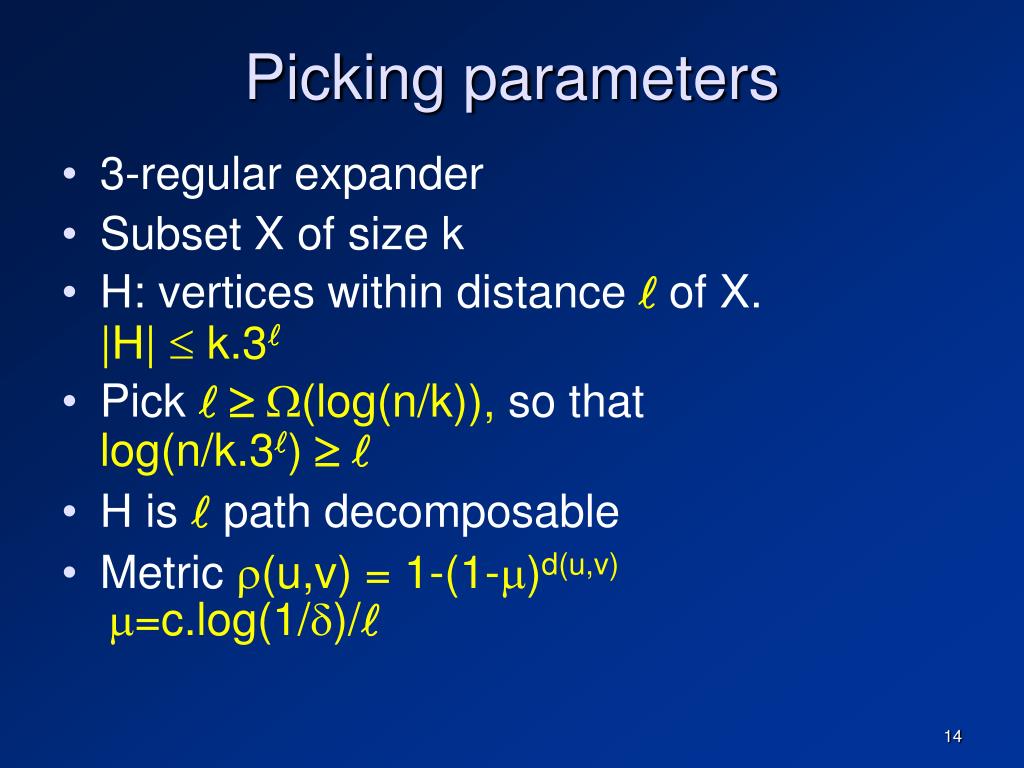 Picking parameters

• 3-regular expander
• Subset X of size k
• H: vertices within distance $\ell$ of X. $|H| \leq k.3^{\ell}$
• Pick $\ell \geq \Omega(\log(n/k))$, so that $\log(n/k.3^{\ell}) \geq \ell$
• H is $\ell$ path decomposable
• Metric $\rho(u,v) = 1-(1-\mu)^{d(u,v)}$ $\mu = c.\log(1/\delta)/\ell$

14